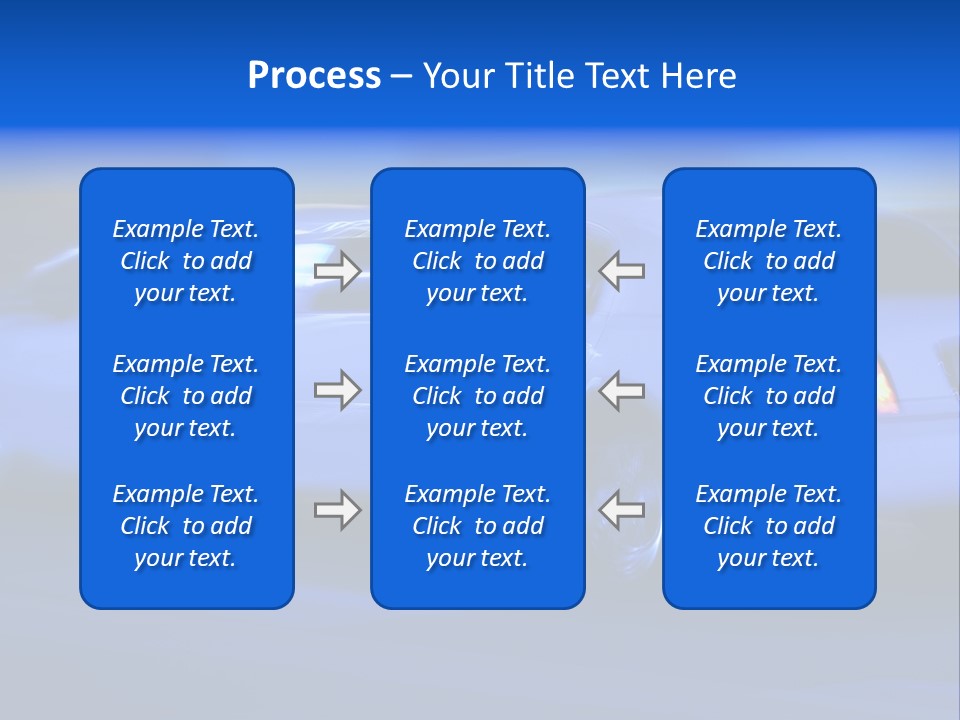 Process – Your Title Text Here

Example Text. Click to add your text.

Example Text. Click to add your text.

Example Text. Click to add your text.

Example Text. Click to add your text.

Example Text. Click to add your text.

Example Text. Click to add your text.

Example Text. Click to add your text.

Example Text. Click to add your text.

Example Text. Click to add your text.